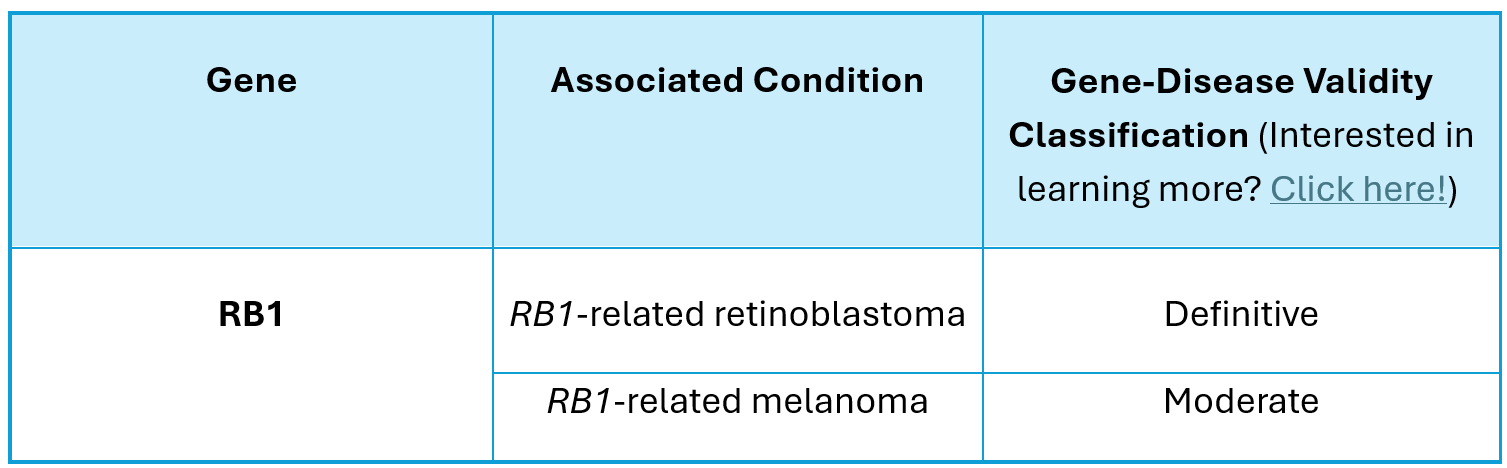 | Gene | Associated Condition | Gene-Disease Validity Classification (Interested in learning more? Click here!) |
|---|---|---|
| RB1 | RB1-related retinoblastoma | Definitive |
| | RB1-related melanoma | Moderate |